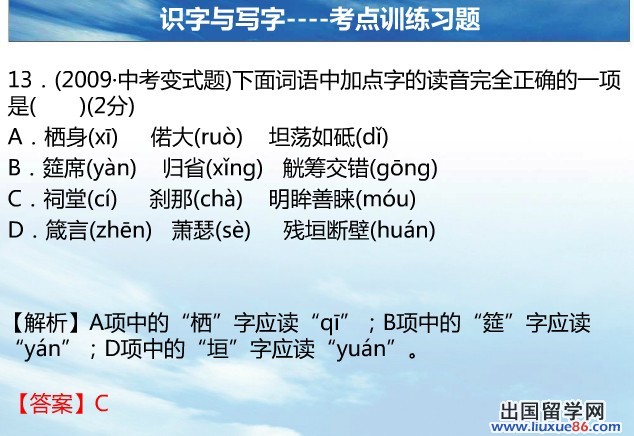 识字与写字----考点训练习题

13．(2009·中考变式题)下面词语中加点字的读音完全正确的一项是(　　)(2分)

A．栖身(xī)　偌大(ruò)　坦荡如砥(dǐ)

B．筵席(yàn)　归省(xǐng)　觥筹交错(gōng)

C．祠堂(cí)　刹那(chà)　明眸善睐(móu)

D．箴言(zhēn)　萧瑟(sè)　残垣断壁(huán)

【解析】A项中的“栖”字应读“qī”；B项中的“筵”字应读“yán”；D项中的“垣”字应读“yuán”。

【答案】C

出国留学网
www.liuxue86.com